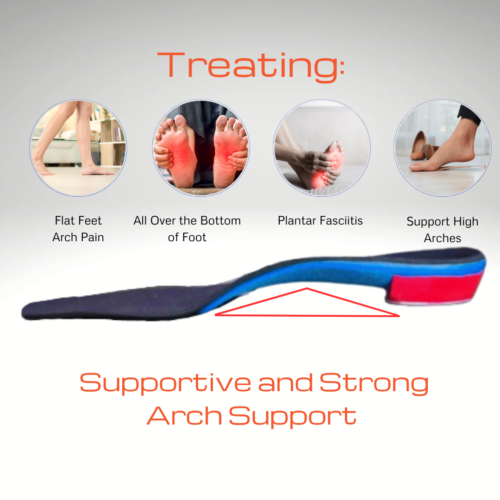 Treating:

Flat Feet Arch Pain

All Over the Bottom of Foot

Plantar Fasciitis

Support High Arches

Supportive and Strong Arch Support